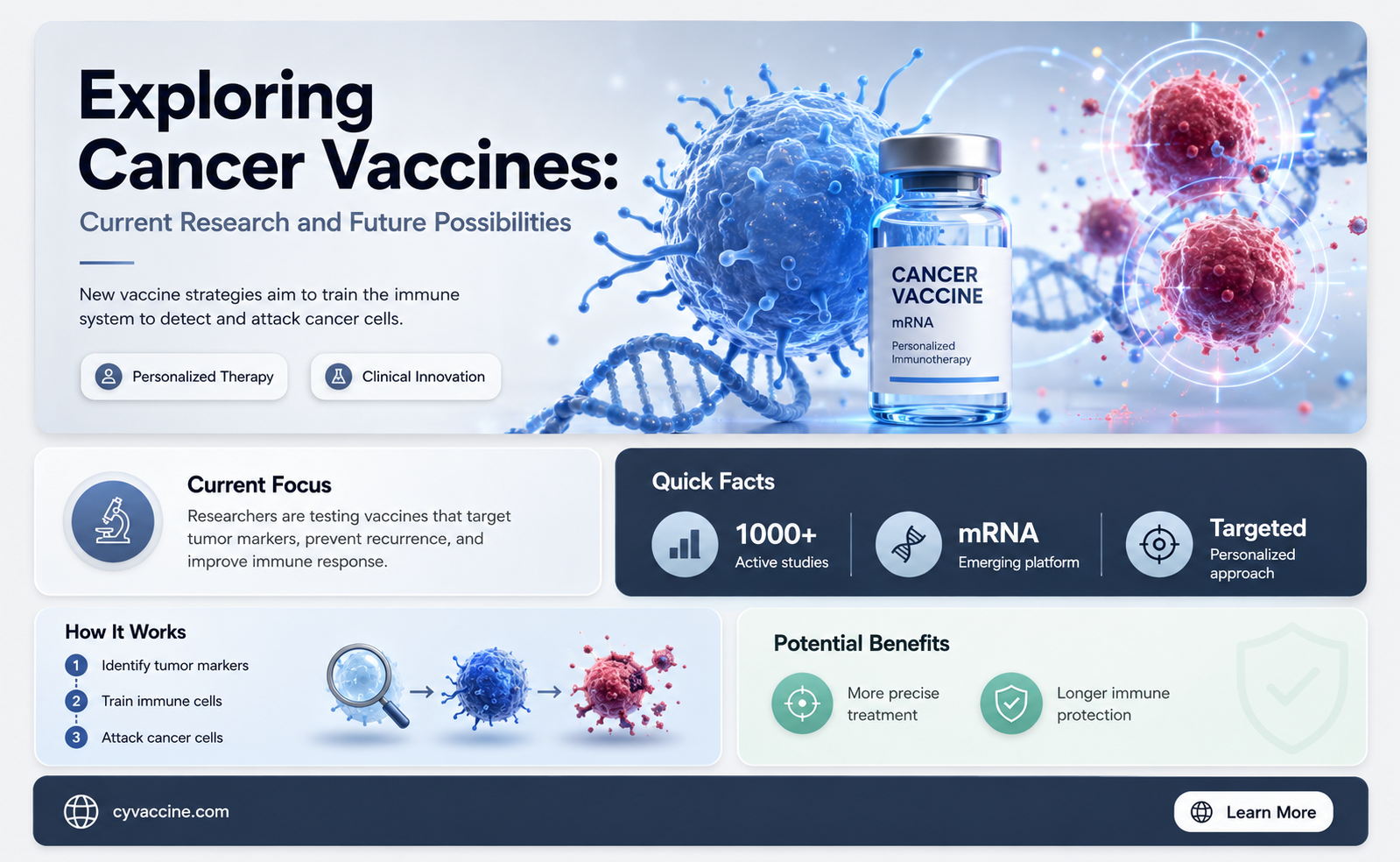 Exploring Cancer Vaccines:

Current Research and Future Possibilities

New vaccine strategies aim to train the immune system to detect and attack cancer cells.

Personalized Therapy

Clinical Innovation

CANCER VACCINE
mRNA
Personalized Immunotherapy

Current Focus

Researchers are testing vaccines that target tumor markers, prevent recurrence, and improve immune response.

Quick Facts

1000+
Active studies

mRNA
Emerging platform

Targeted
Personalized approach

How It Works

1 Identify tumor markers
2 Train immune cells
3 Attack cancer cells

Potential Benefits

More precise treatment

Longer immune protection

cyvaccine.com

Learn More